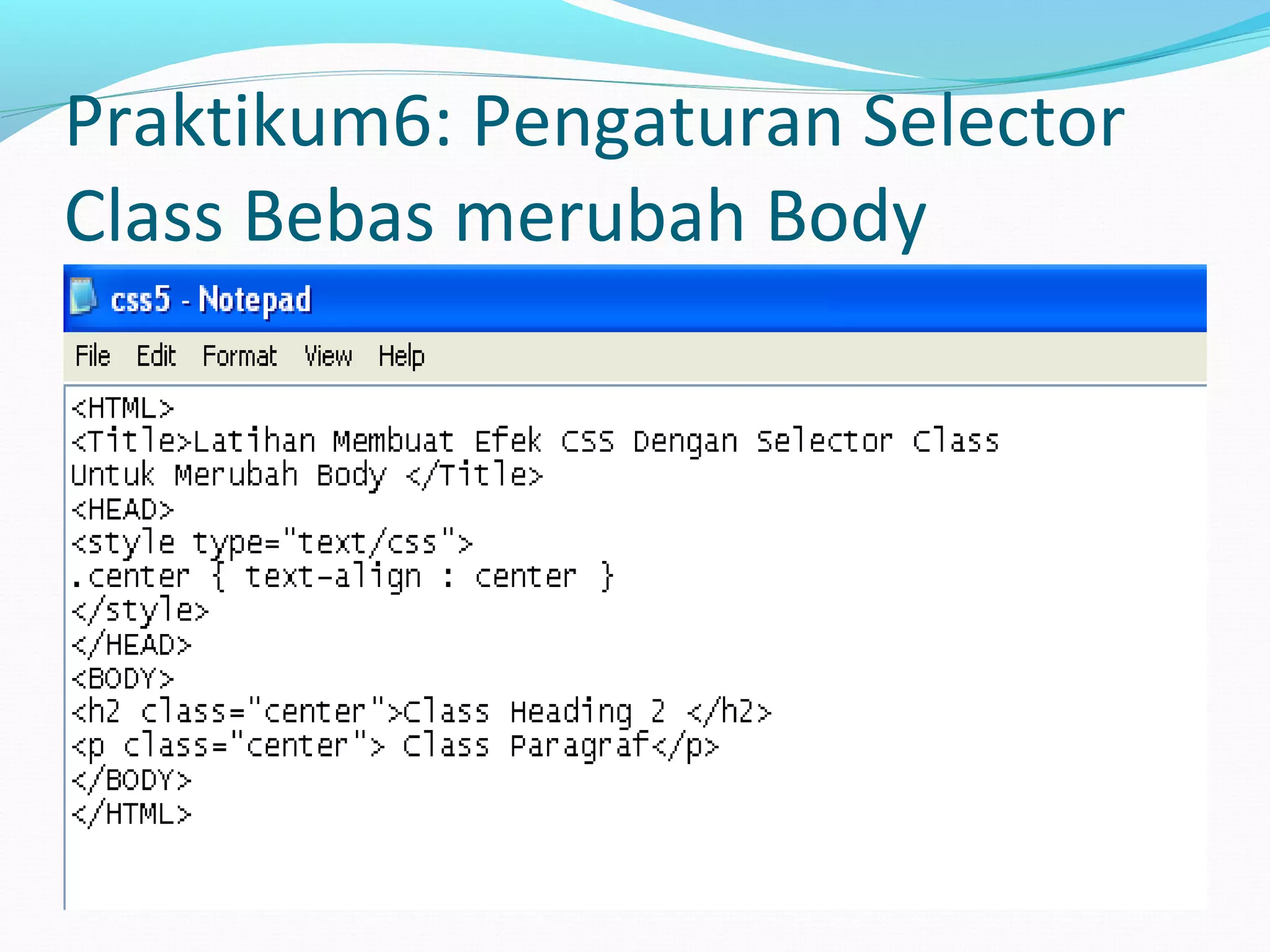 Praktikum6: Pengaturan Selector Class Bebas merubah Body

css5 - Notepad

File Edit Format View Help

<HTML>
<Title>Latihan Membuat Efek CSS Dengan Selector Class Untuk Merubah Body </Title>
<HEAD>
<style type="text/css">
.center { text-align : center }
</style>
</HEAD>
<BODY>
<h2 class="center">Class Heading 2 </h2>
<p class="center"> Class Paragraf</p>
</BODY>
</HTML>